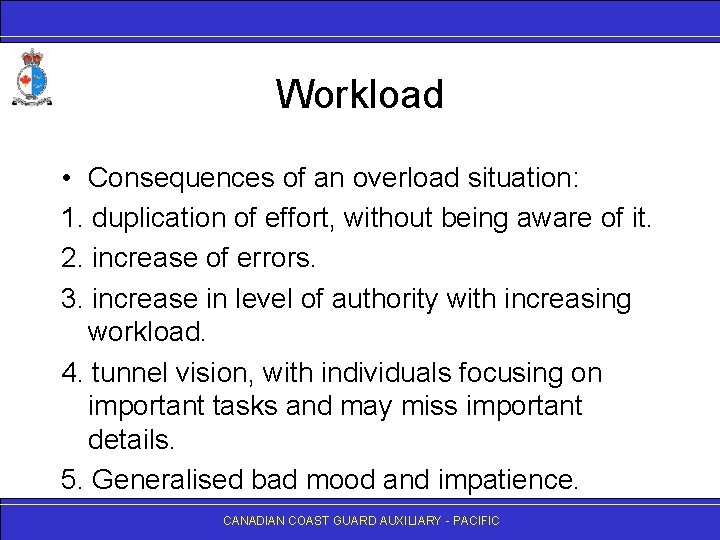 Workload

• Consequences of an overload situation:

1. duplication of effort, without being aware of it.

2. increase of errors.

3. increase in level of authority with increasing workload.

4. tunnel vision, with individuals focusing on important tasks and may miss important details.

5. Generalised bad mood and impatience.

CANADIAN COAST GUARD AUXILIARY - PACIFIC